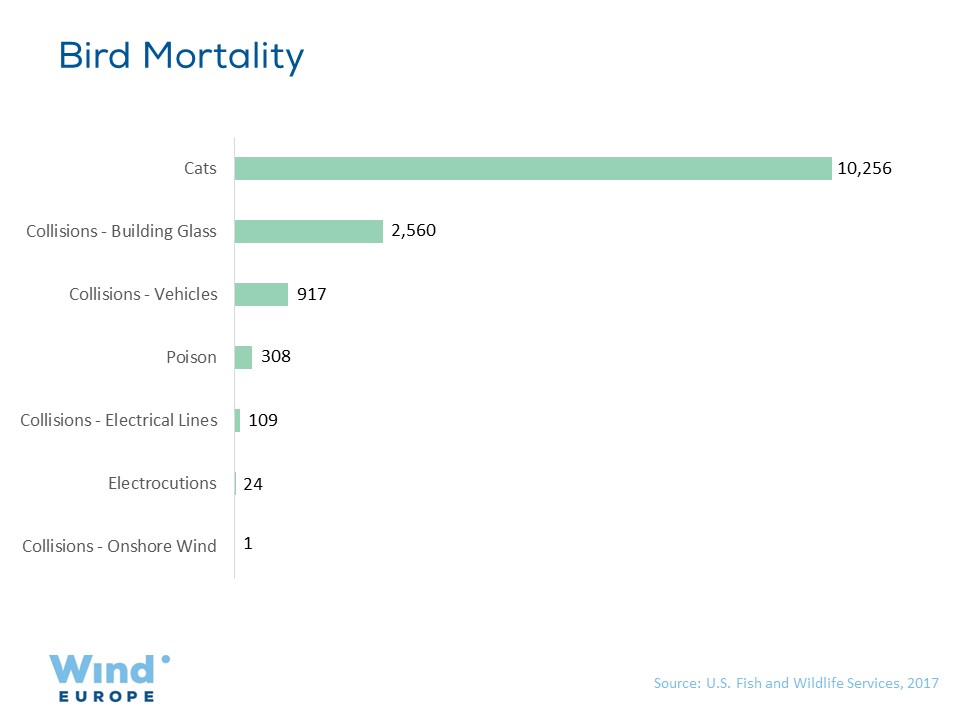 Bird Mortality

Cats 10,256

Collisions - Building Glass 2,560

Collisions - Vehicles 917

Poison 308

Collisions - Electrical Lines 109

Electrocutions 24

Collisions - Onshore Wind 1

Wind EUROPE

Source: U.S. Fish and Wildlife Services, 2017